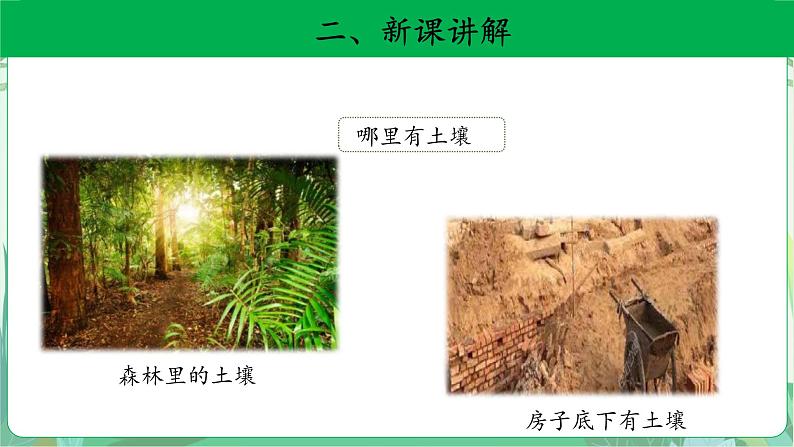 二、新课讲解

哪里有土壤

森林里的土壤

房子底下有土壤